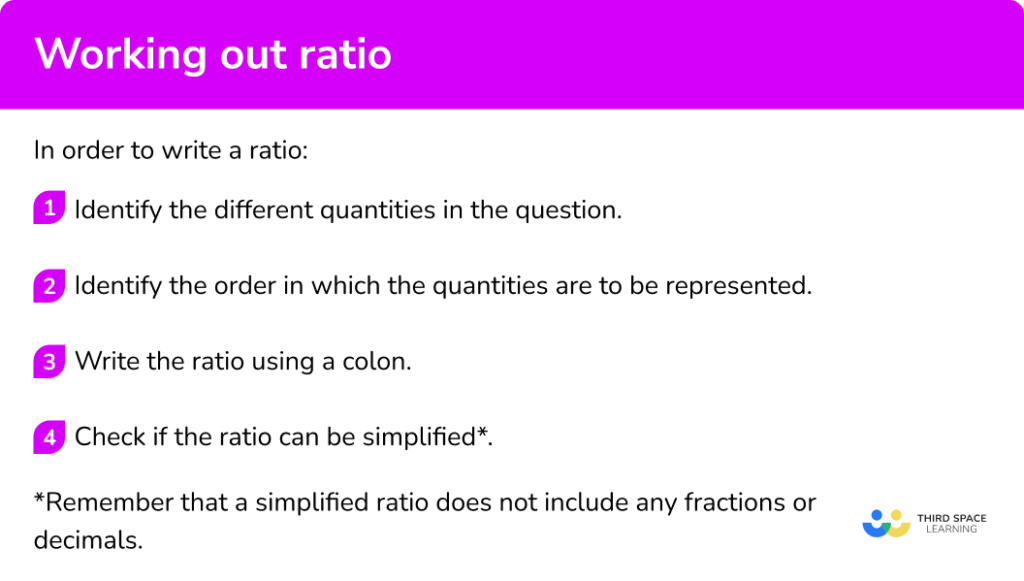 Working out ratio

In order to write a ratio:

1 Identify the different quantities in the question.

2 Identify the order in which the quantities are to be represented.

3 Write the ratio using a colon.

4 Check if the ratio can be simplified*.

*Remember that a simplified ratio does not include any fractions or decimals.

THIRD SPACE LEARNING